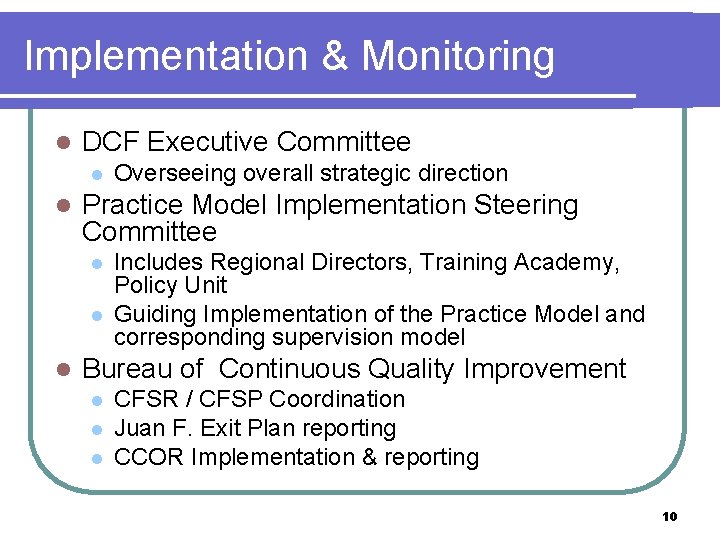 Implementation & Monitoring

- DCF Executive Committee
  - Overseeing overall strategic direction
- Practice Model Implementation Steering Committee
  - Includes Regional Directors, Training Academy, Policy Unit
  - Guiding Implementation of the Practice Model and corresponding supervision model
- Bureau of Continuous Quality Improvement
  - CFSR / CFSP Coordination
  - Juan F. Exit Plan reporting
  - CCOR Implementation & reporting

10